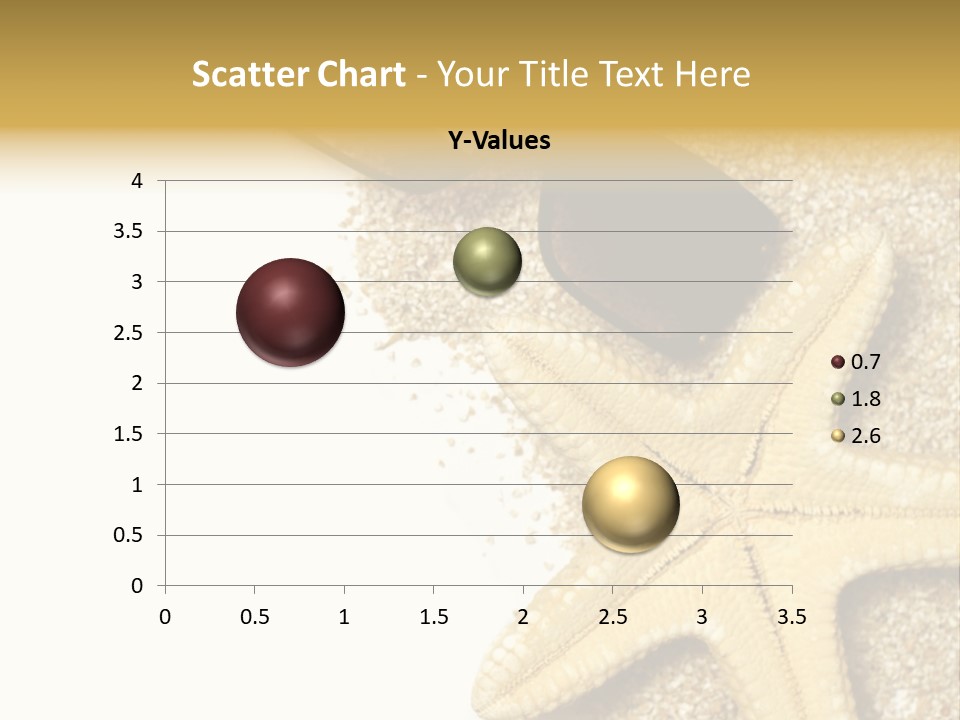 Scatter Chart - Your Title Text Here

Y-Values

4
3.5
3
2.5
2
1.5
1
0.5
0

0 0.5 1 1.5 2 2.5 3 3.5

0.7
1.8
2.6